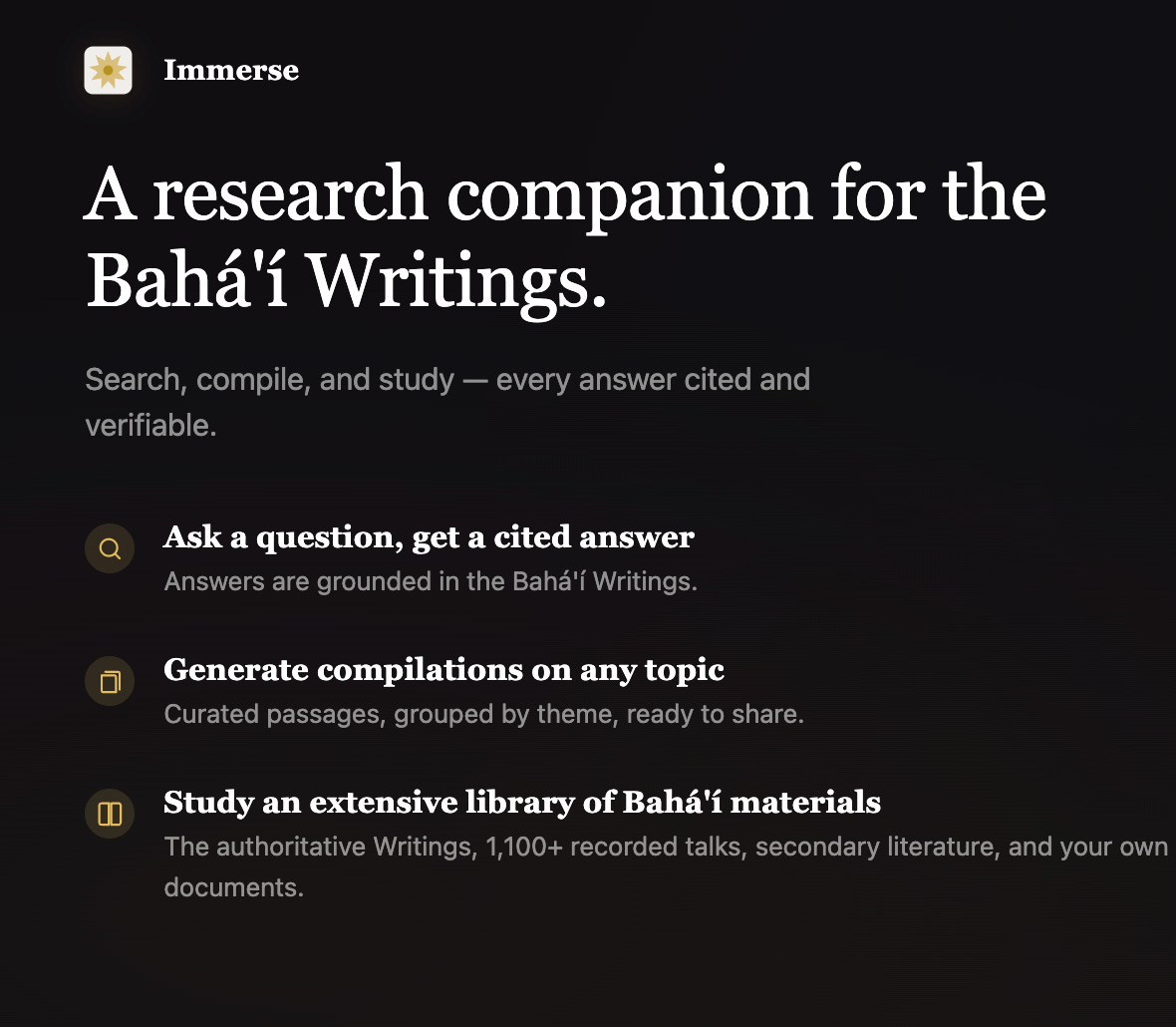 Immerse

A research companion for the Bahá'í Writings.

Search, compile, and study — every answer cited and verifiable.

Ask a question, get a cited answer
Answers are grounded in the Bahá'í Writings.

Generate compilations on any topic
Curated passages, grouped by theme, ready to share.

Study an extensive library of Bahá'í materials
The authoritative Writings, 1,100+ recorded talks, secondary literature, and your own documents.